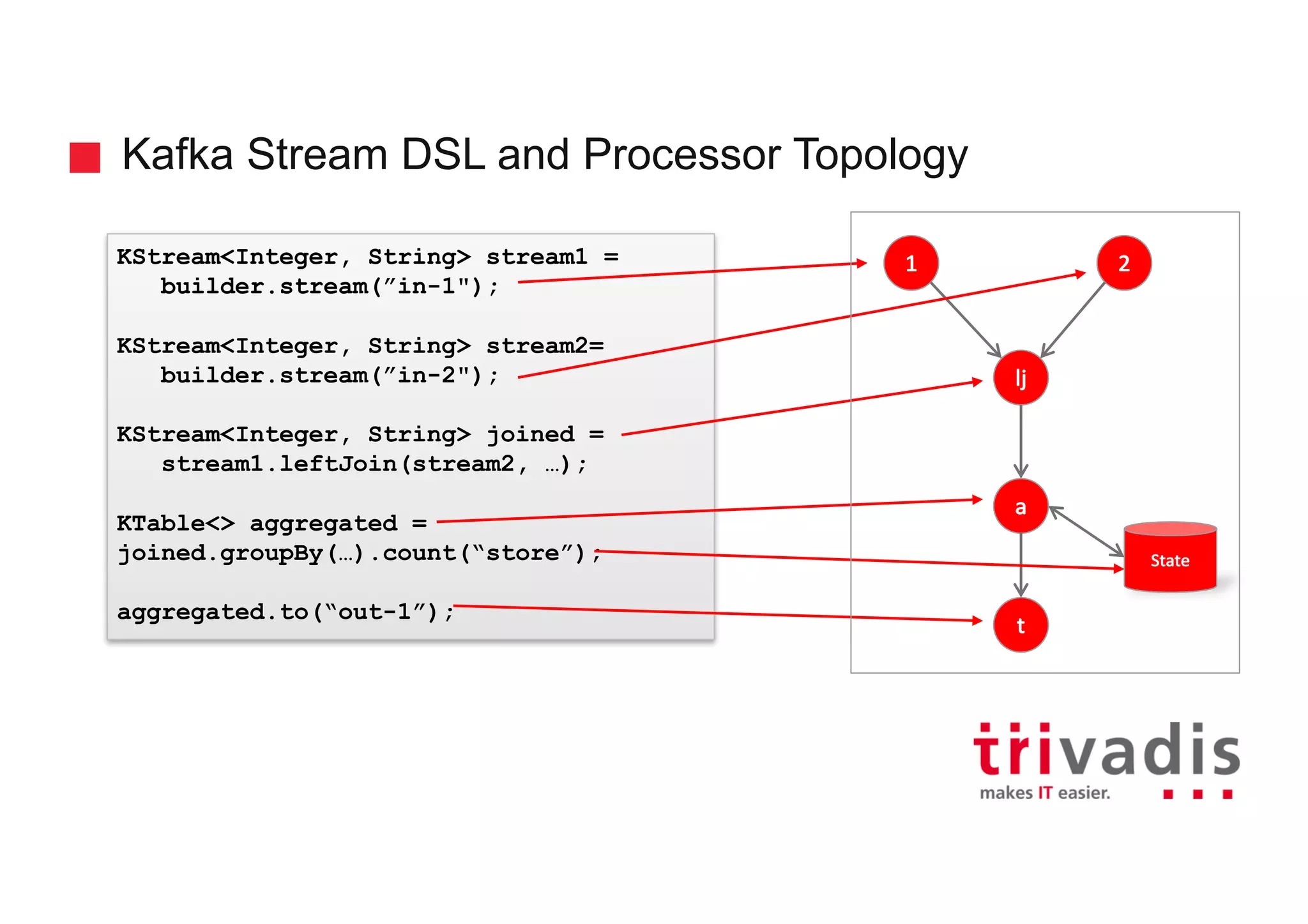 Kafka Stream DSL and Processor Topology

KStream<Integer, String> stream1 =
builder.stream(”in-1");

KStream<Integer, String> stream2=
builder.stream(”in-2");

KStream<Integer, String> joined =
stream1.leftJoin(stream2, …);

KTable<> aggregated =
joined.groupBy(…).count(“store”);

aggregated.to(“out-1”);

1

2

lj

a

State

t

trivadis
makes IT easier.